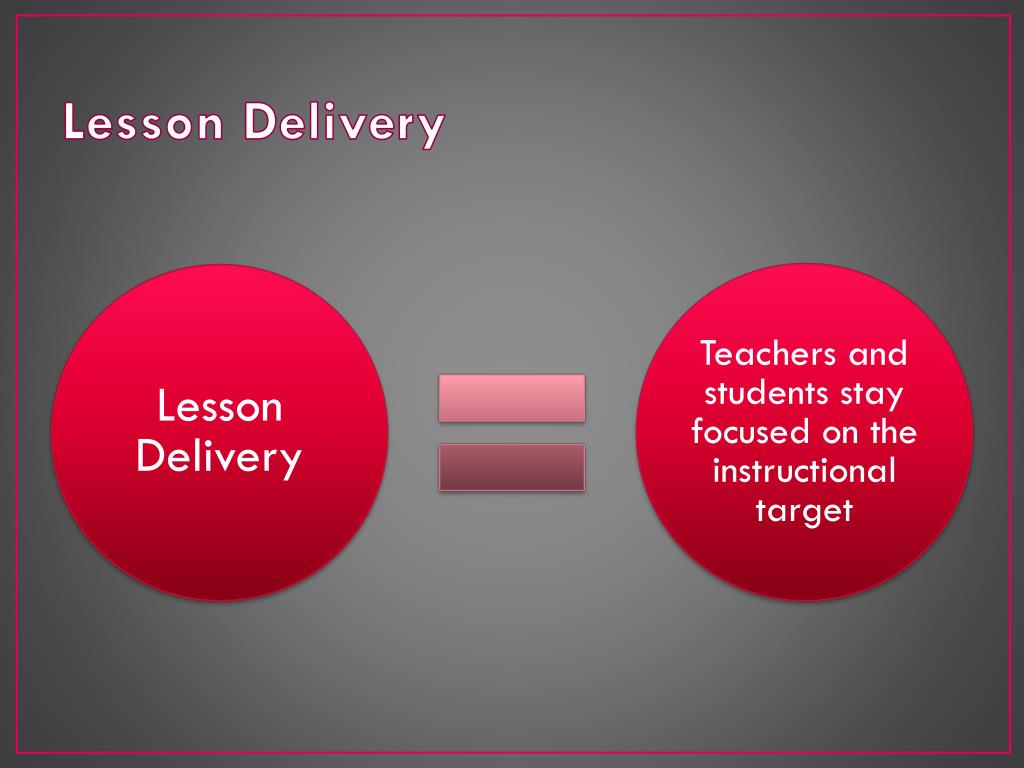 Lesson Delivery

Lesson Delivery

Teachers and students stay focused on the instructional target